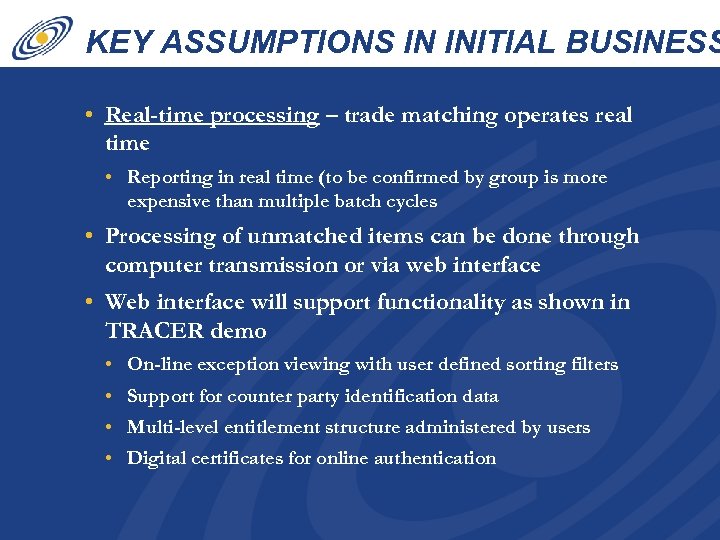 KEY ASSUMPTIONS IN INITIAL BUSINESS

• Real-time processing – trade matching operates real time

• Reporting in real time (to be confirmed by group is more expensive than multiple batch cycles

• Processing of unmatched items can be done through computer transmission or via web interface

• Web interface will support functionality as shown in TRACER demo

• On-line exception viewing with user defined sorting filters

• Support for counter party identification data

• Multi-level entitlement structure administered by users

• Digital certificates for online authentication